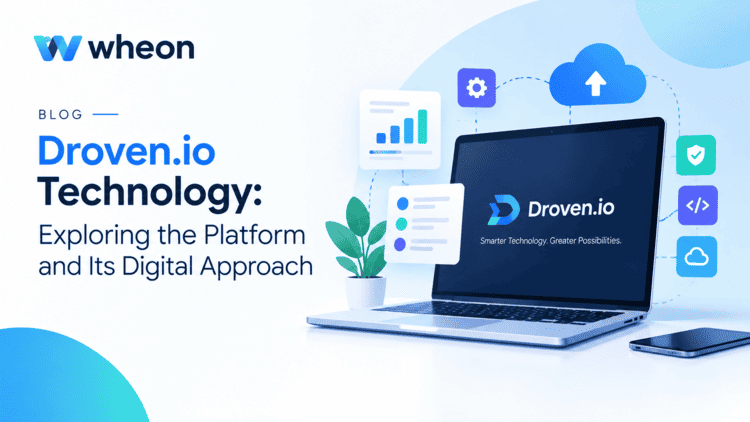 wheon

BLOG

Droven.io Technology: Exploring the Platform and Its Digital Approach

Droven.io

Smarter Technology. Greater Possibilities.

</>